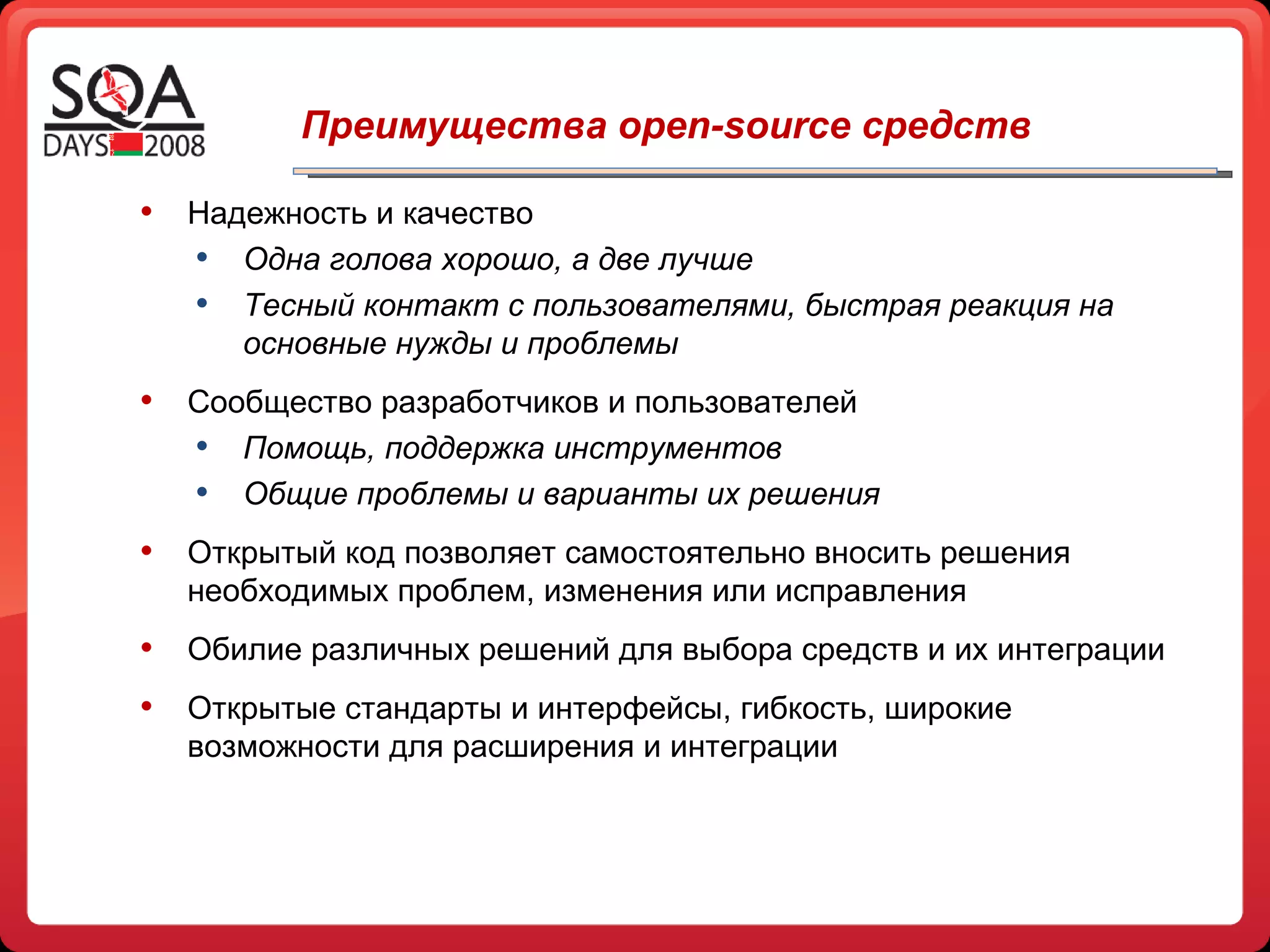 SQA
DAYS 2008

Преимущества open-source средств

• Надежность и качество
 • Одна голова хорошо, а две лучше
 • Тесный контакт с пользователями, быстрая реакция на основные нужды и проблемы

• Сообщество разработчиков и пользователей
 • Помощь, поддержка инструментов
 • Общие проблемы и варианты их решения

• Открытый код позволяет самостоятельно вносить решения необходимых проблем, изменения или исправления

• Обилие различных решений для выбора средств и их интеграции

• Открытые стандарты и интерфейсы, гибкость, широкие возможности для расширения и интеграции